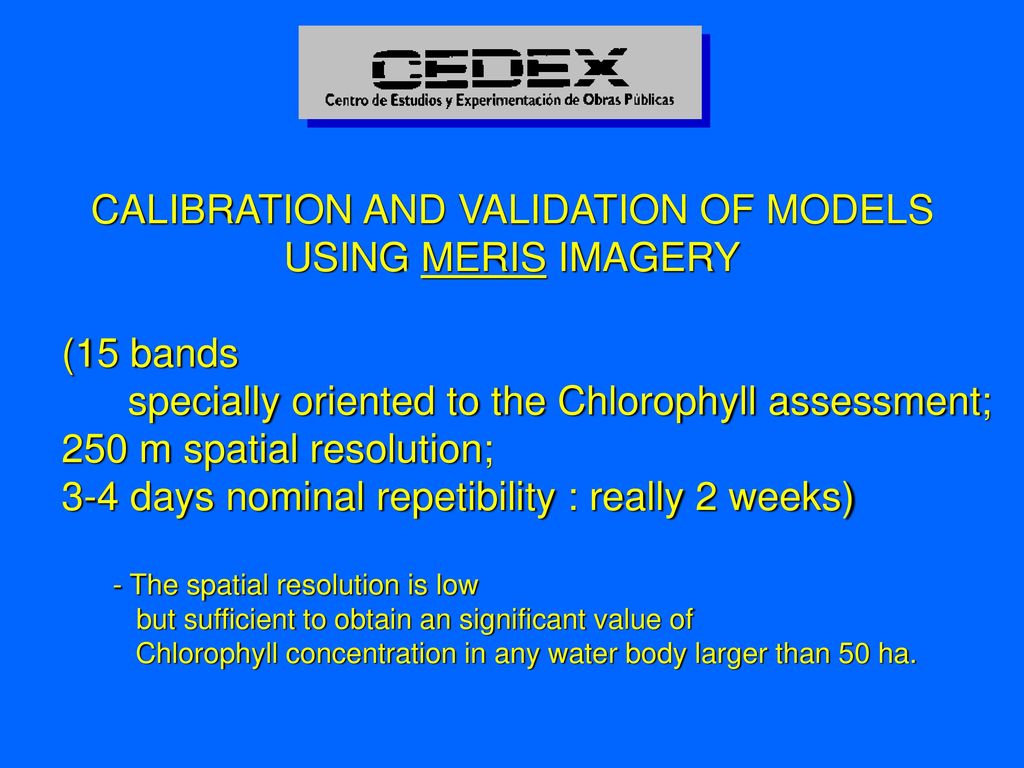 CEDEX
Centro de Estudios y Experimentación de Obras Públicas

CALIBRATION AND VALIDATION OF MODELS USING MERIS IMAGERY

(15 bands
specially oriented to the Chlorophyll assessment;
250 m spatial resolution;
3-4 days nominal repetibility : really 2 weeks)

- The spatial resolution is low
but sufficient to obtain an significant value of
Chlorophyll concentration in any water body larger than 50 ha.